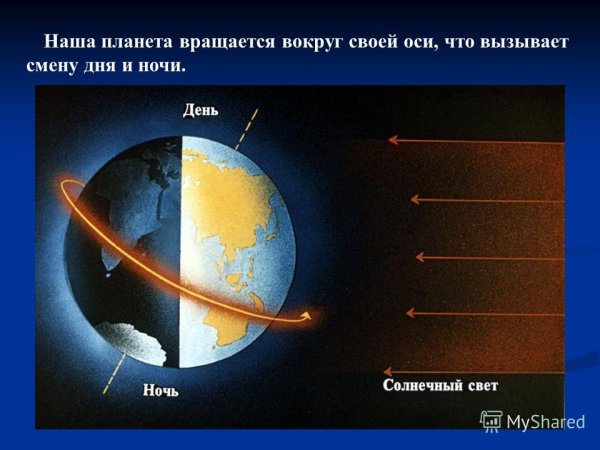 Наша планета вращается вокруг своей оси, что вызывает смену дня и ночи.

День

Ночь

Солнечный свет

MyShared